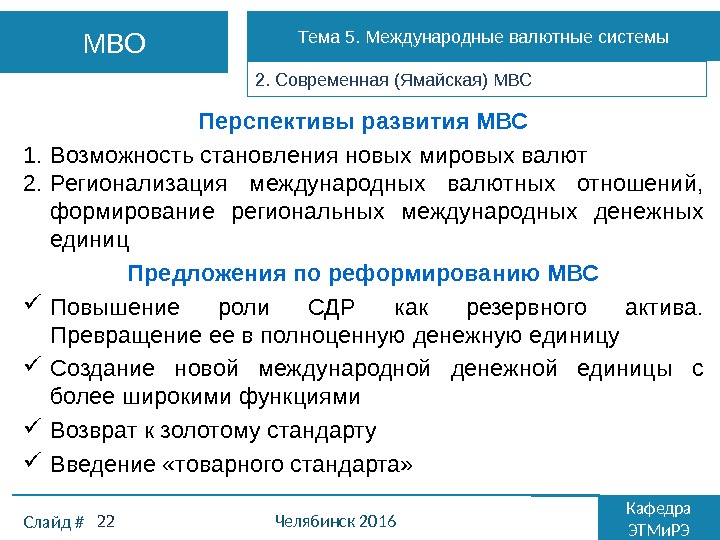 МВО

Тема 5. Международные валютные системы

2. Современная (Ямайская) МВС

Перспективы развития МВС

1. Возможность становления новых мировых валют
2. Регионализация международных валютных отношений, формирование региональных международных денежных единиц

Предложения по реформированию МВС

✓ Повышение роли СДР как резервного актива. Превращение ее в полноценную денежную единицу
✓ Создание новой международной денежной единицы с более широкими функциями
✓ Возврат к золотому стандарту
✓ Введение «товарного стандарта»

Слайд # 22

Челябинск 2016

Кафедра ЭТМиРЭ